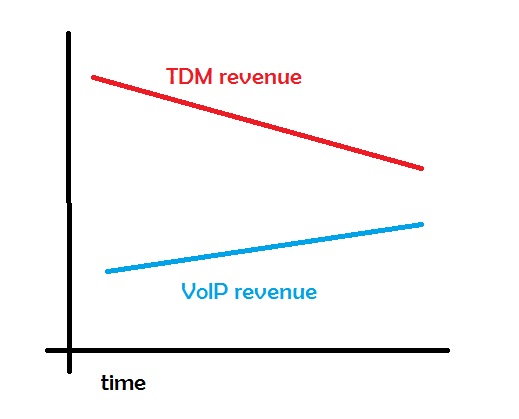 TDM revenue

VoIP revenue

time